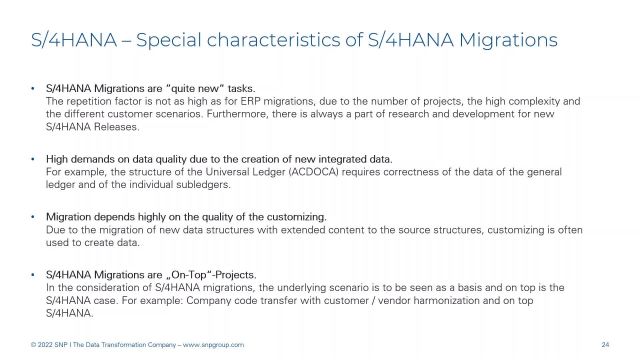 S/4HANA – Special characteristics of S/4HANA Migrations

• S/4HANA Migrations are "quite new" tasks.
The repetition factor is not as high as for ERP migrations, due to the number of projects, the high complexity and the different customer scenarios. Furthermore, there is always a part of research and development for new S/4HANA Releases.

• High demands on data quality due to the creation of new integrated data.
For example, the structure of the Universal Ledger (ACDOCA) requires correctness of the data of the general ledger and of the individual subledgers.

• Migration depends highly on the quality of the customizing.
Due to the migration of new data structures with extended content to the source structures, customizing is often used to create data.

• S/4HANA Migrations are „On-Top"-Projects.
In the consideration of S/4HANA migrations, the underlying scenario is to be seen as a basis and on top is the S/4HANA case. For example: Company code transfer with customer / vendor harmonization and on top S/4HANA.

© 2022 SNP I The Data Transformation Company – www.snpgroup.com

24